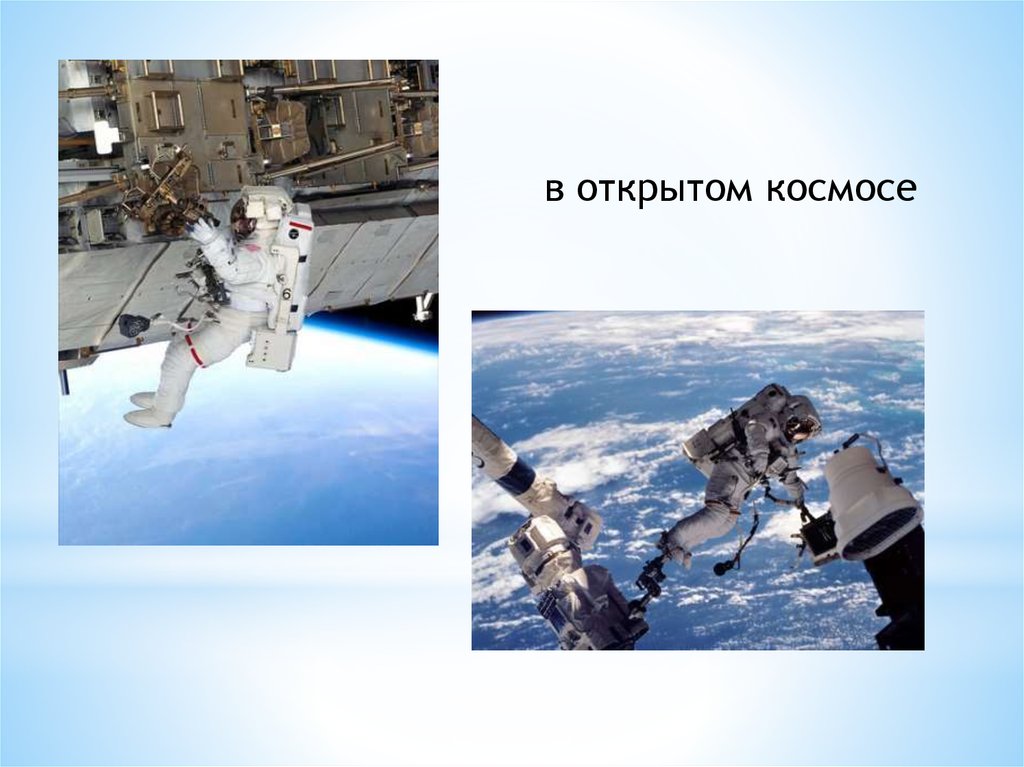 в открытом космосе